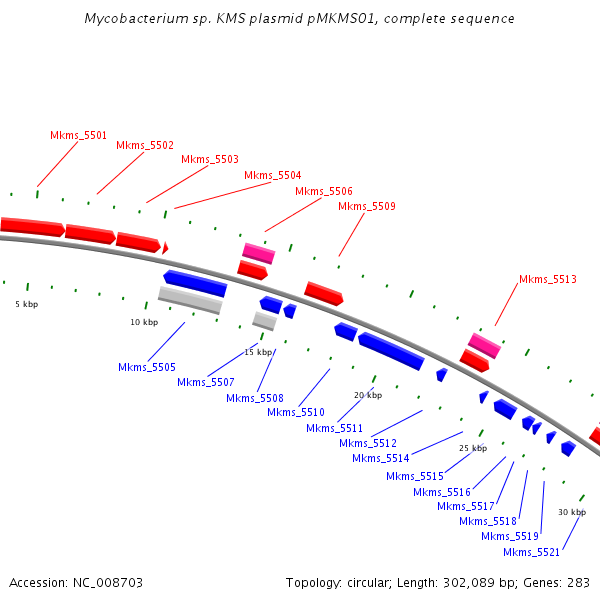 Mycobacterium sp. KMS plasmid pMKMS01, complete sequence

Mkms_5501
Mkms_5502
Mkms_5503
Mkms_5504
Mkms_5506
Mkms_5509
Mkms_5513

5 kbp
10 kbp
15 kbp
20 kbp
25 kbp
30 kbp

Mkms_5505
Mkms_5507
Mkms_5508
Mkms_5510
Mkms_5511
Mkms_5512
Mkms_5514
Mkms_5515
Mkms_5516
Mkms_5517
Mkms_5518
Mkms_5519
Mkms_5521

Accession: NC_008703

Topology: circular; Length: 302,089 bp; Genes: 283